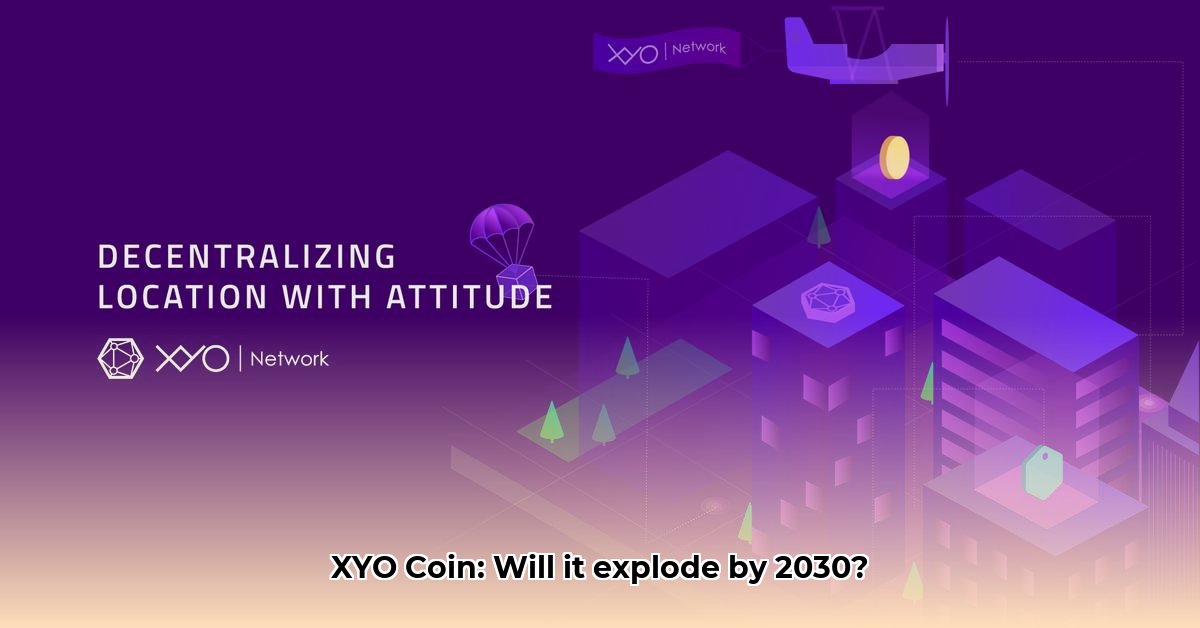 XYO | Network

DECENTRALIZING
LOCATION WITH ATTITUDE

XYO | Network

XYO Coin: Will it explode by 2030?